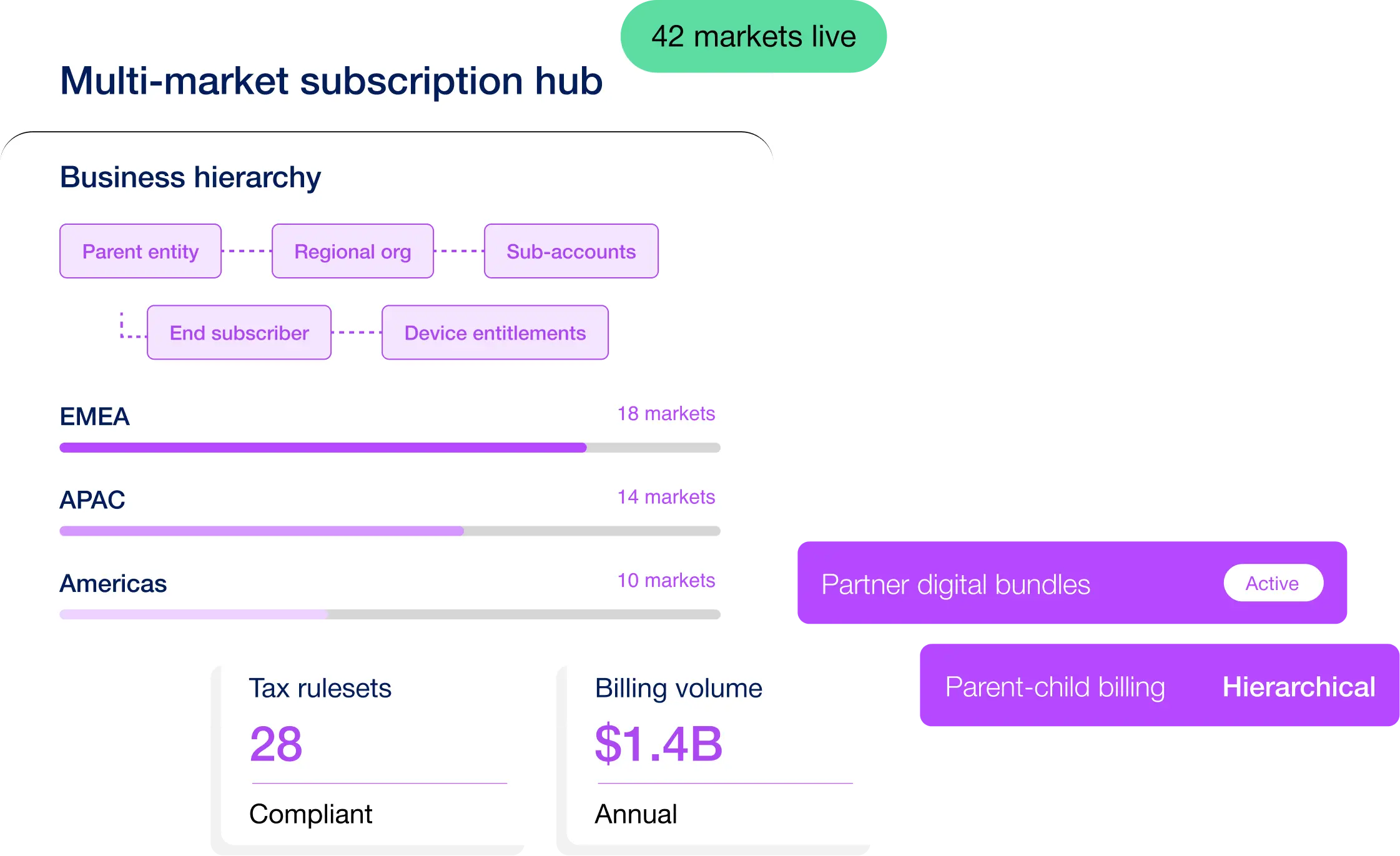 42 markets live

Multi-market subscription hub

Business hierarchy

Parent entity
Regional org
Sub-accounts
End subscriber
Device entitlements

EMEA
18 markets

APAC
14 markets

Americas
10 markets

Partner digital bundles
Active

Parent-child billing
Hierarchical

Tax rulesets
28
Compliant

Billing volume
$1.4B
Annual